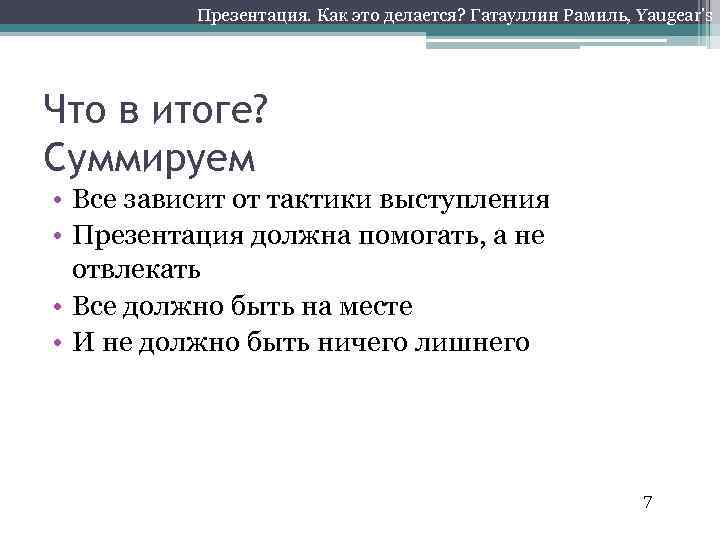 Презентация. Как это делается? Гатауллин Рамиль, Yaugear's

Что в итоге?
Суммируем

• Все зависит от тактики выступления
• Презентация должна помогать, а не отвлекать
• Все должно быть на месте
• И не должно быть ничего лишнего

7